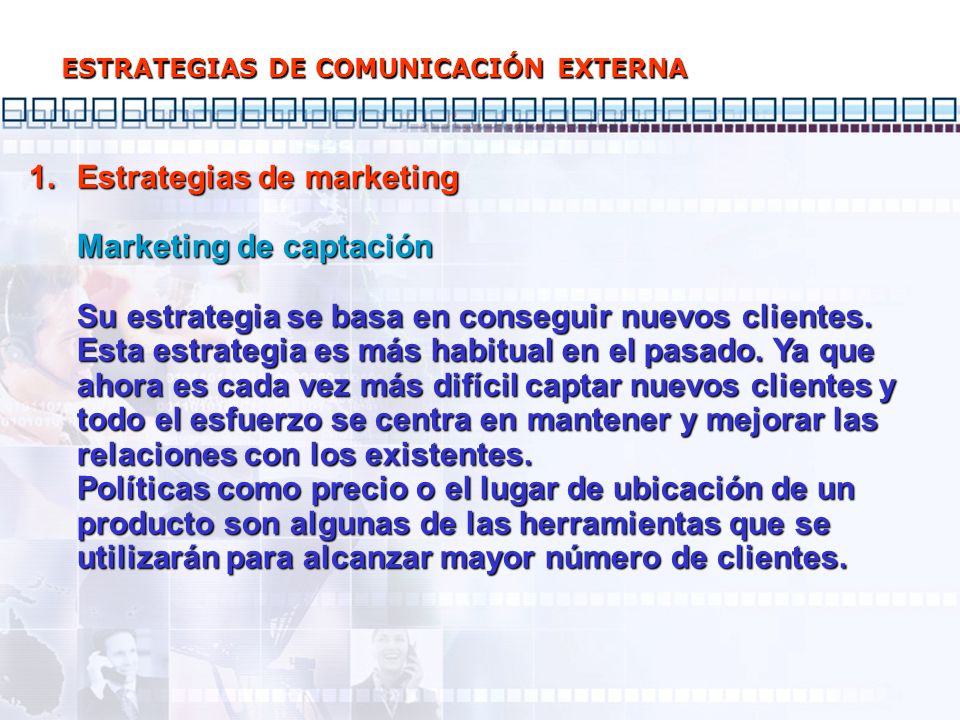 ESTRATEGIAS DE COMUNICACIÓN EXTERNA

1. Estrategias de marketing

Marketing de captación

Su estrategia se basa en conseguir nuevos clientes. Esta estrategia es más habitual en el pasado. Ya que ahora es cada vez más difícil captar nuevos clientes y todo el esfuerzo se centra en mantener y mejorar las relaciones con los existentes.
Políticas como precio o el lugar de ubicación de un producto son algunas de las herramientas que se utilizarán para alcanzar mayor número de clientes.